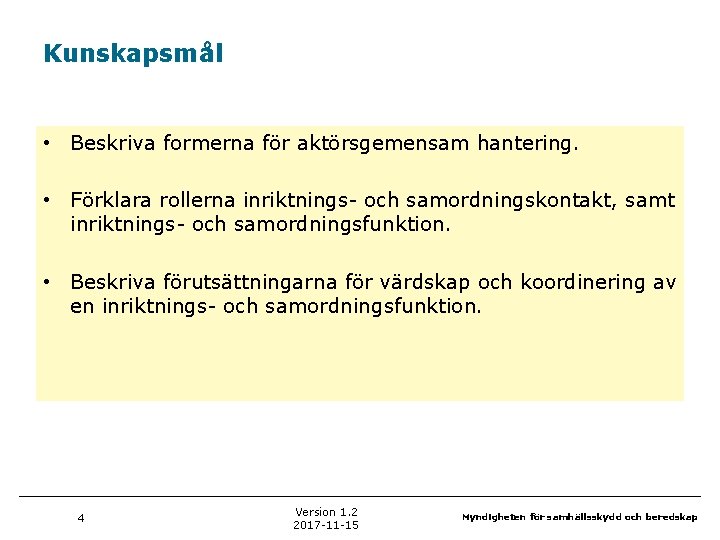 Kunskapsmål

• Beskriva formerna för aktörsgemensam hantering.

• Förklara rollerna inriktnings- och samordningskontakt, samt inriktnings- och samordningsfunktion.

• Beskriva förutsättningarna för värdskap och koordinering av en inriktnings- och samordningsfunktion.

4

Version 1.2
2017-11-15

Myndigheten för samhällsskydd och beredskap